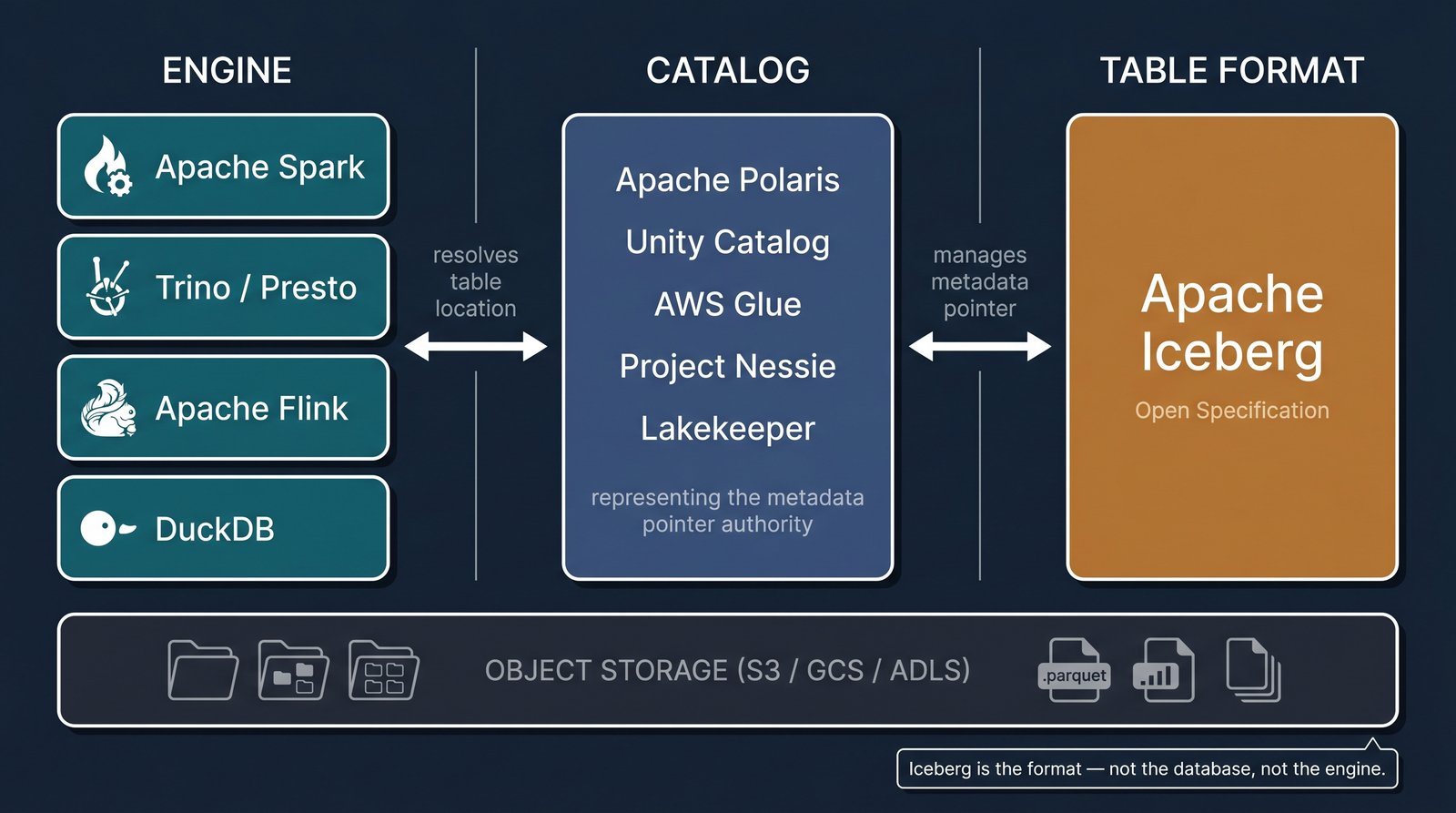 ENGINE

Apache Spark

Trino / Presto

Apache Flink

DuckDB

resolves table location

CATALOG

Apache Polaris

Unity Catalog

AWS Glue

Project Nessie

Lakekeeper

representing the metadata pointer authority

manages metadata pointer

TABLE FORMAT

Apache Iceberg

Open Specification

OBJECT STORAGE (S3 / GCS / ADLS)

.parquet

Iceberg is the format — not the database, not the engine.